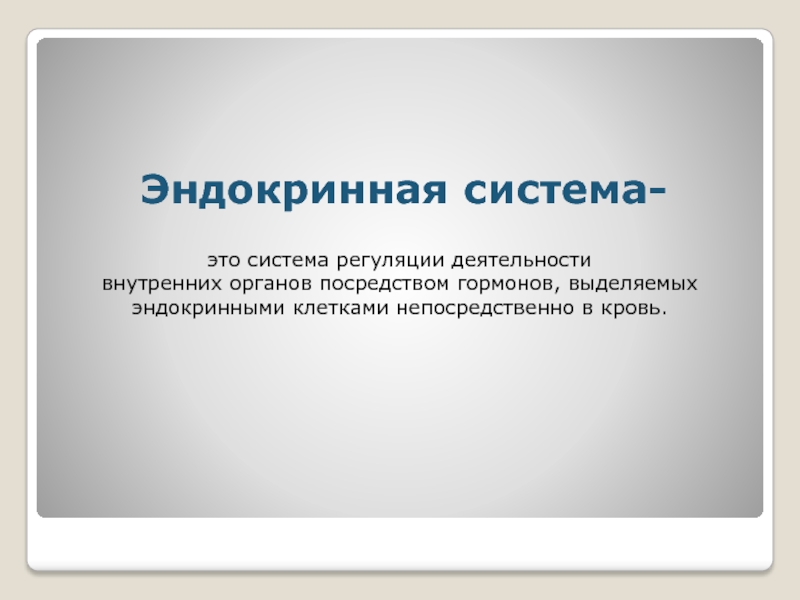 Эндокринная система-

это система регуляции деятельности внутренних органов посредством гормонов, выделяемых эндокринными клетками непосредственно в кровь.